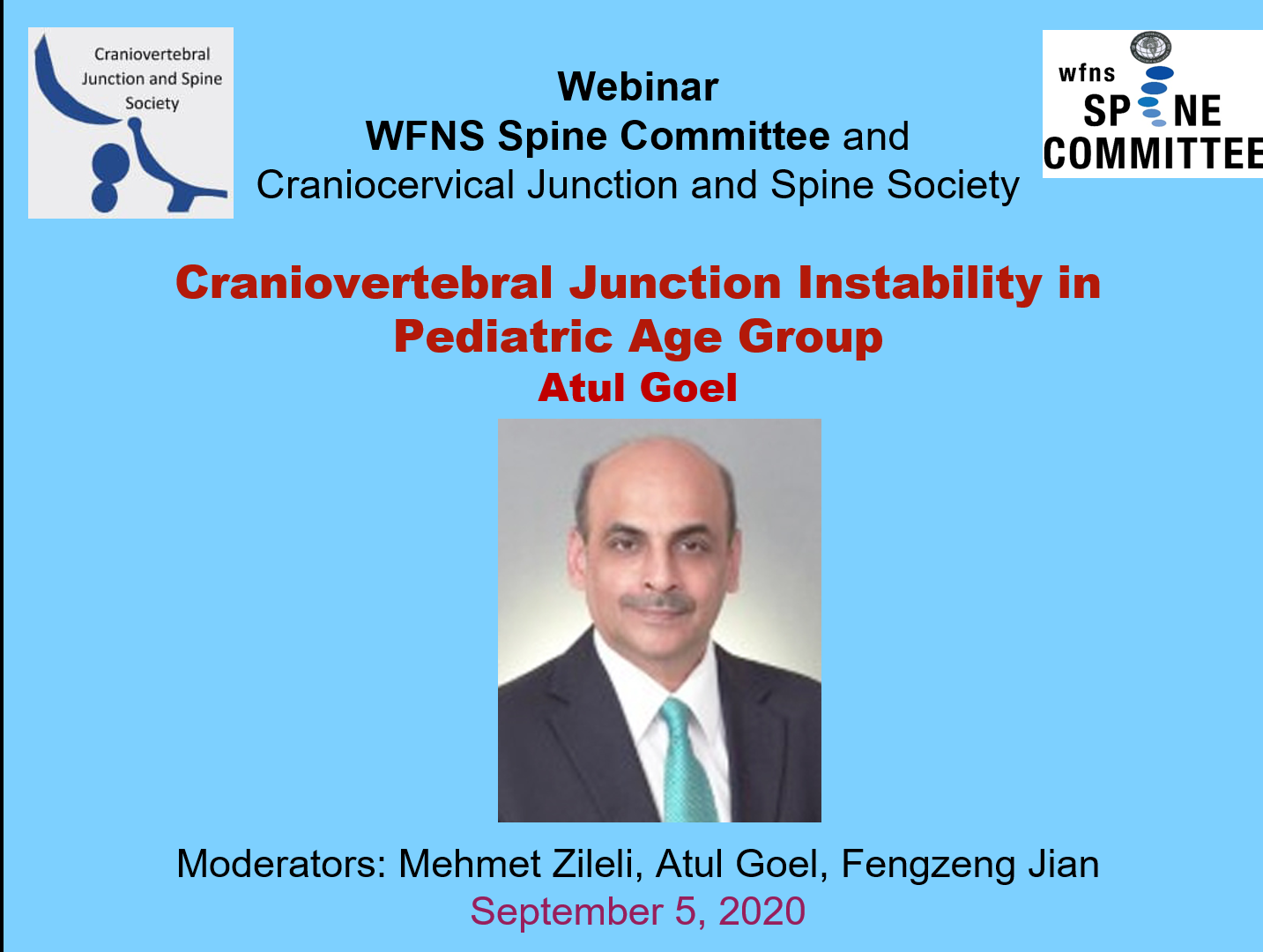 Craniovertebral Junction and Spine Society

Webinar
WFNS Spine Committee and
Craniocervical Junction and Spine Society

wfns
SPINE
COMMITTEE

Craniovertebral Junction Instability in Pediatric Age Group
Atul Goel

Moderators: Mehmet Zileli, Atul Goel, Fengzeng Jian
September 5, 2020